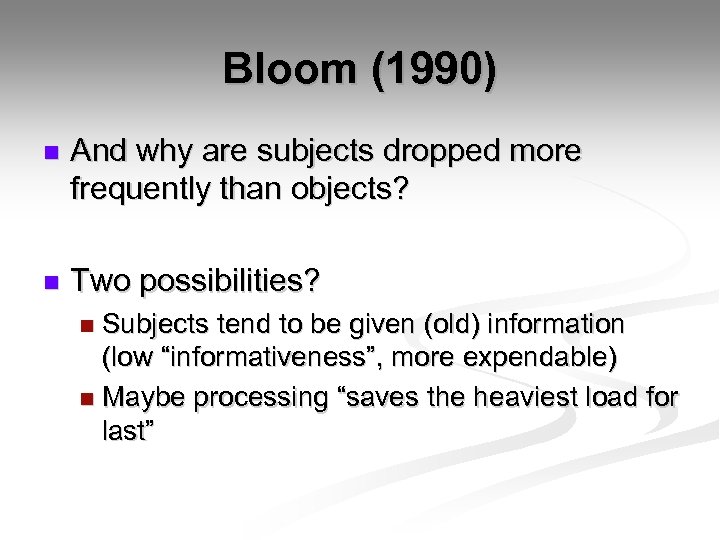 Bloom (1990)

And why are subjects dropped more frequently than objects?

Two possibilities?

Subjects tend to be given (old) information (low “informativeness”, more expendable)

Maybe processing “saves the heaviest load for last”